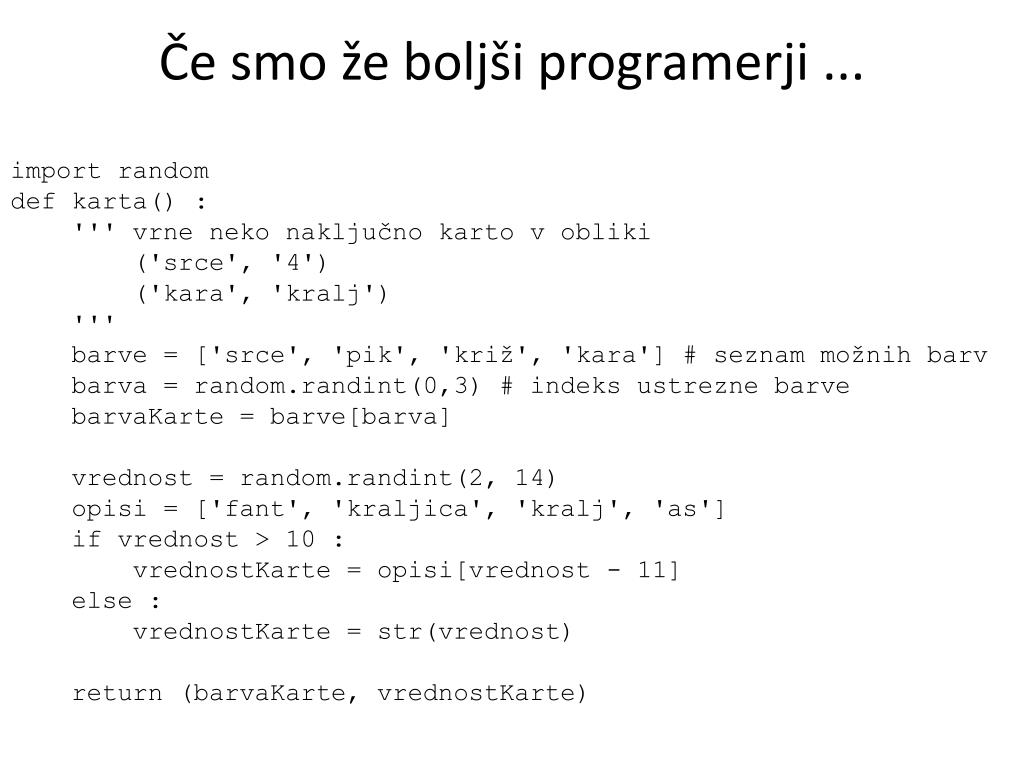 Če smo že boljši programerji ...

import random
def karta() :
    ''' vrne neko naključno karto v obliki
        ('srce', '4')
        ('kara', 'kralj')
    '''
    barve = ['srce', 'pik', 'križ', 'kara'] # seznam možnih barv
    barva = random.randint(0,3) # indeks ustrezne barve
    barvaKarte = barve[barva]

    vrednost = random.randint(2, 14)
    opisi = ['fant', 'kraljica', 'kralj', 'as']
    if vrednost > 10 :
        vrednostKarte = opisi[vrednost - 11]
    else :
        vrednostKarte = str(vrednost)

    return (barvaKarte, vrednostKarte)